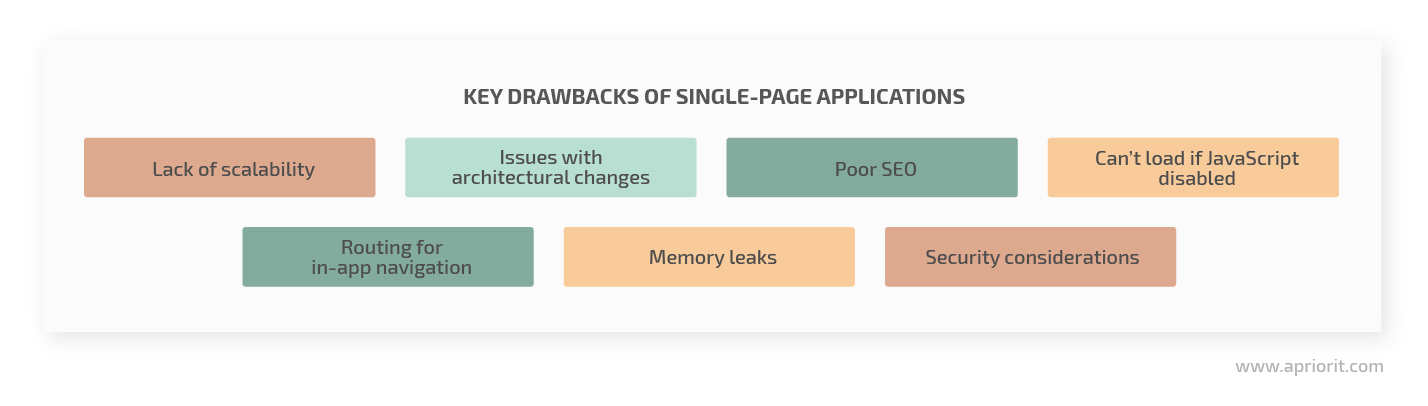 KEY DRAWBACKS OF SINGLE-PAGE APPLICATIONS

Lack of scalability

Issues with architectural changes

Poor SEO

Can't load if JavaScript disabled

Routing for in-app navigation

Memory leaks

Security considerations

www.apriorit.com